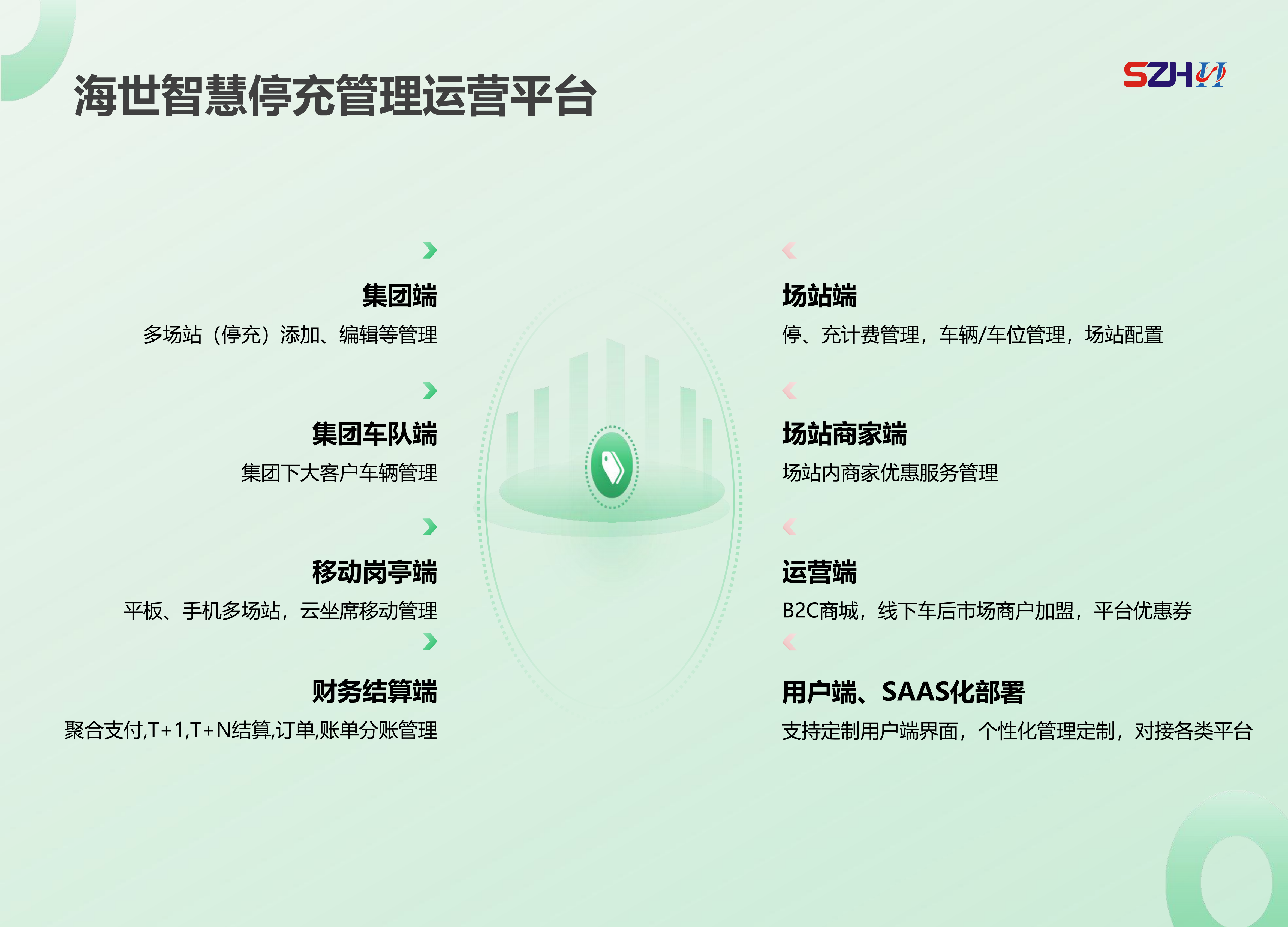 海世智慧停充管理运营平台

SZH

集团端
多场站（停充）添加、编辑等管理

集团车队端
集团下大客户车辆管理

移动岗亭端
平板、手机多场站，云坐席移动管理

财务结算端
聚合支付,T+1,T+N结算,订单,账单分账管理

场站端
停、充计费管理，车辆/车位管理，场站配置

场站商家端
场站内商家优惠服务管理

运营端
B2C商城，线下车后市场商户加盟，平台优惠券

用户端、SAAS化部署
支持定制用户端界面，个性化管理定制，对接各类平台